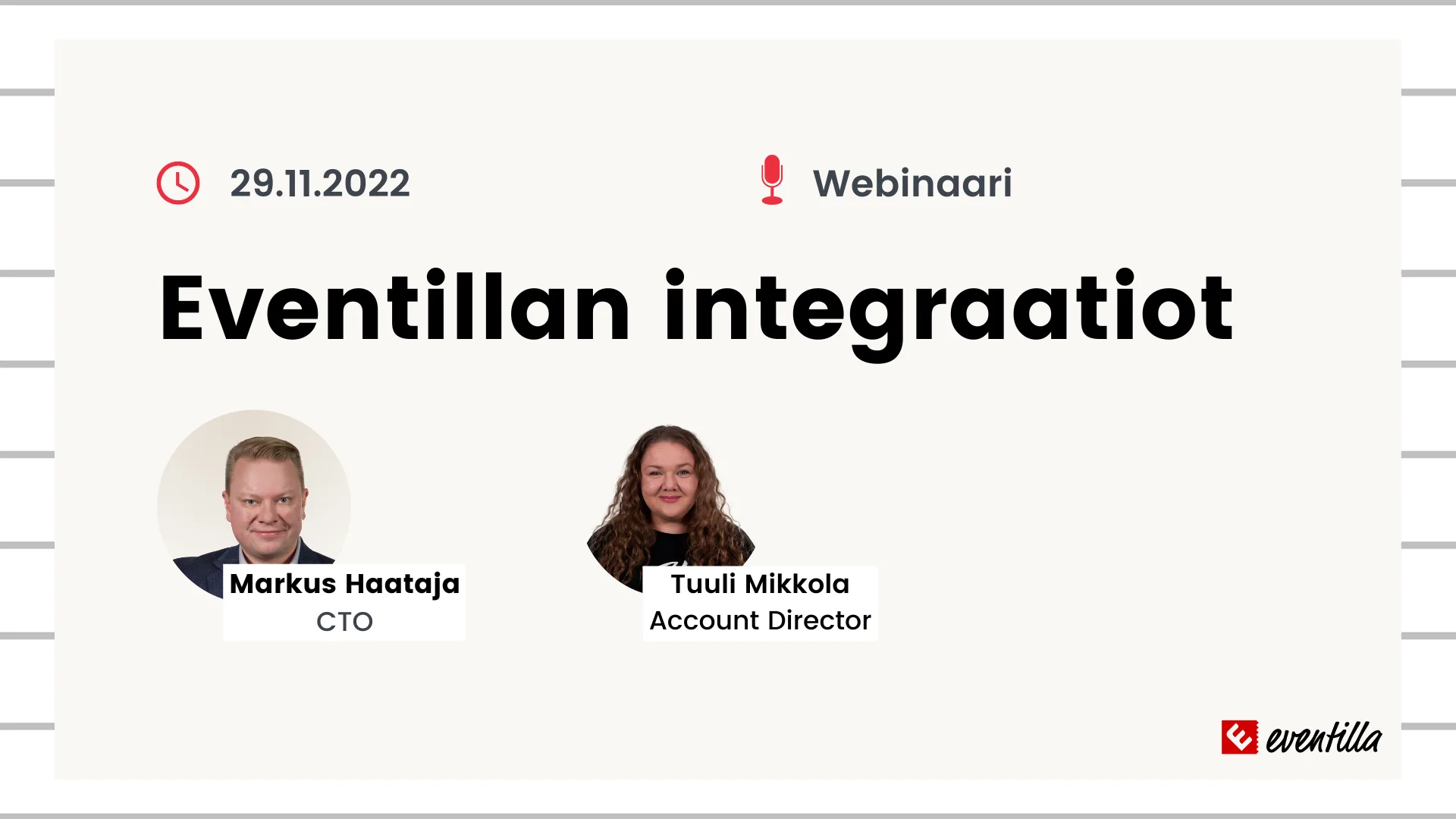 29.11.2022

Webinaari

Eventillan integraatiot

Markus Haataja
CTO

Tuuli Mikkola
Account Director

eventilla